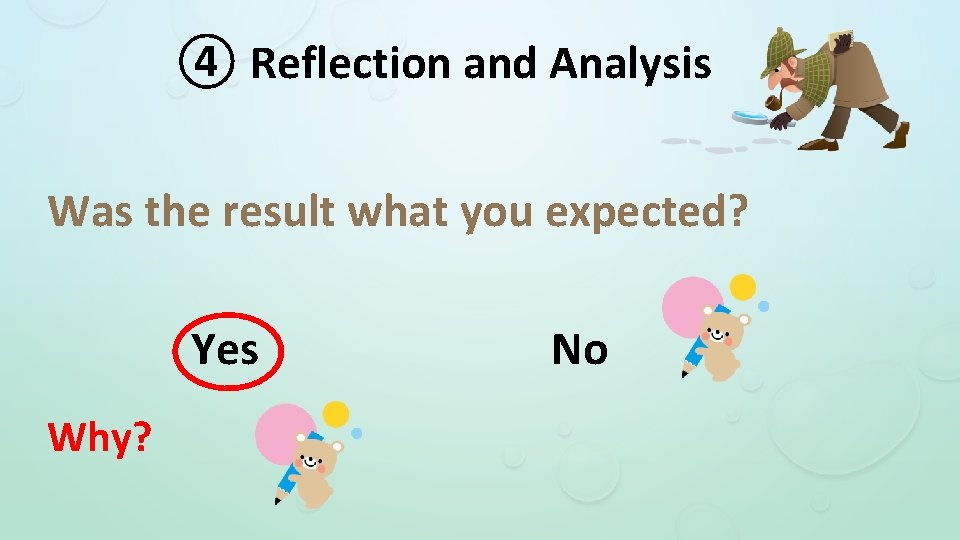 ④ Reflection and Analysis

Was the result what you expected?

Yes

No

Why?